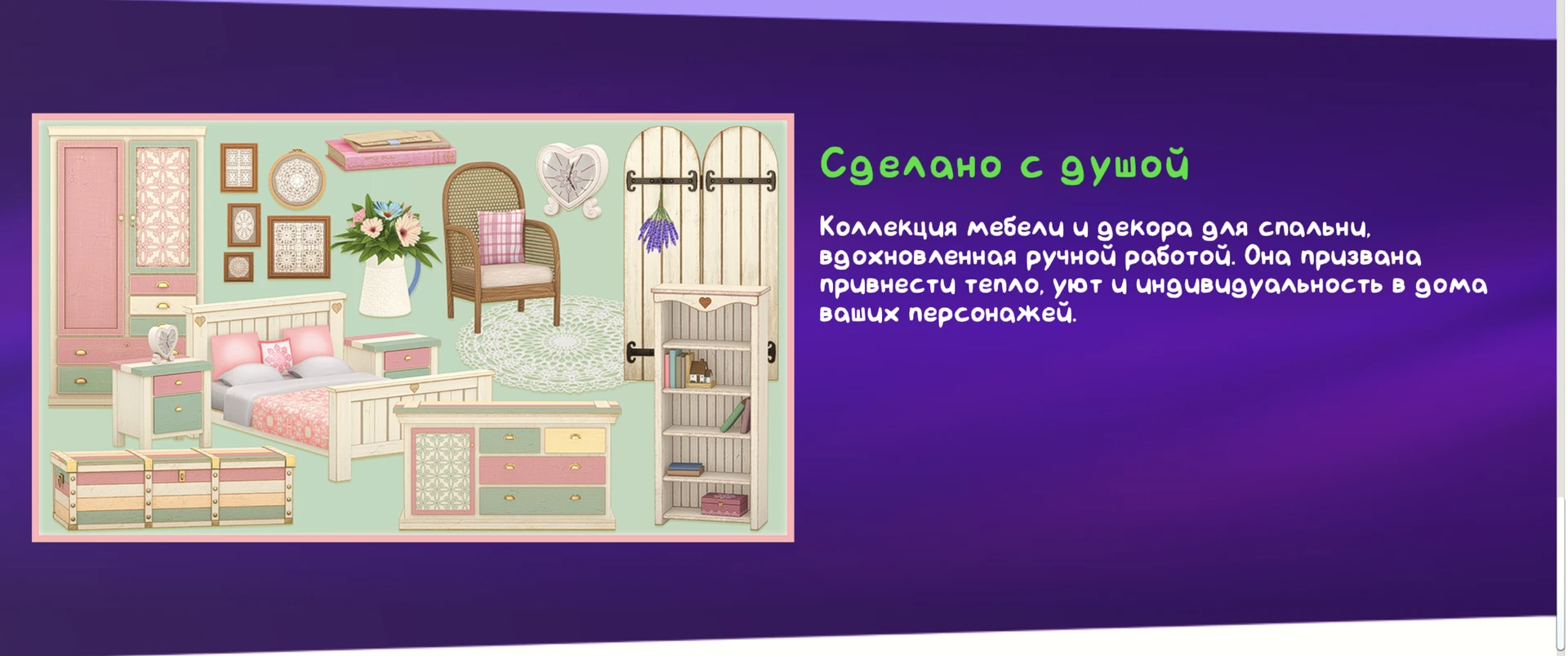 Сделано с душой

Коллекция мебели и декора для спальни, вдохновленная ручной работой. Она призвана привнести тепло, уют и индивидуальность в дома ваших персонажей.